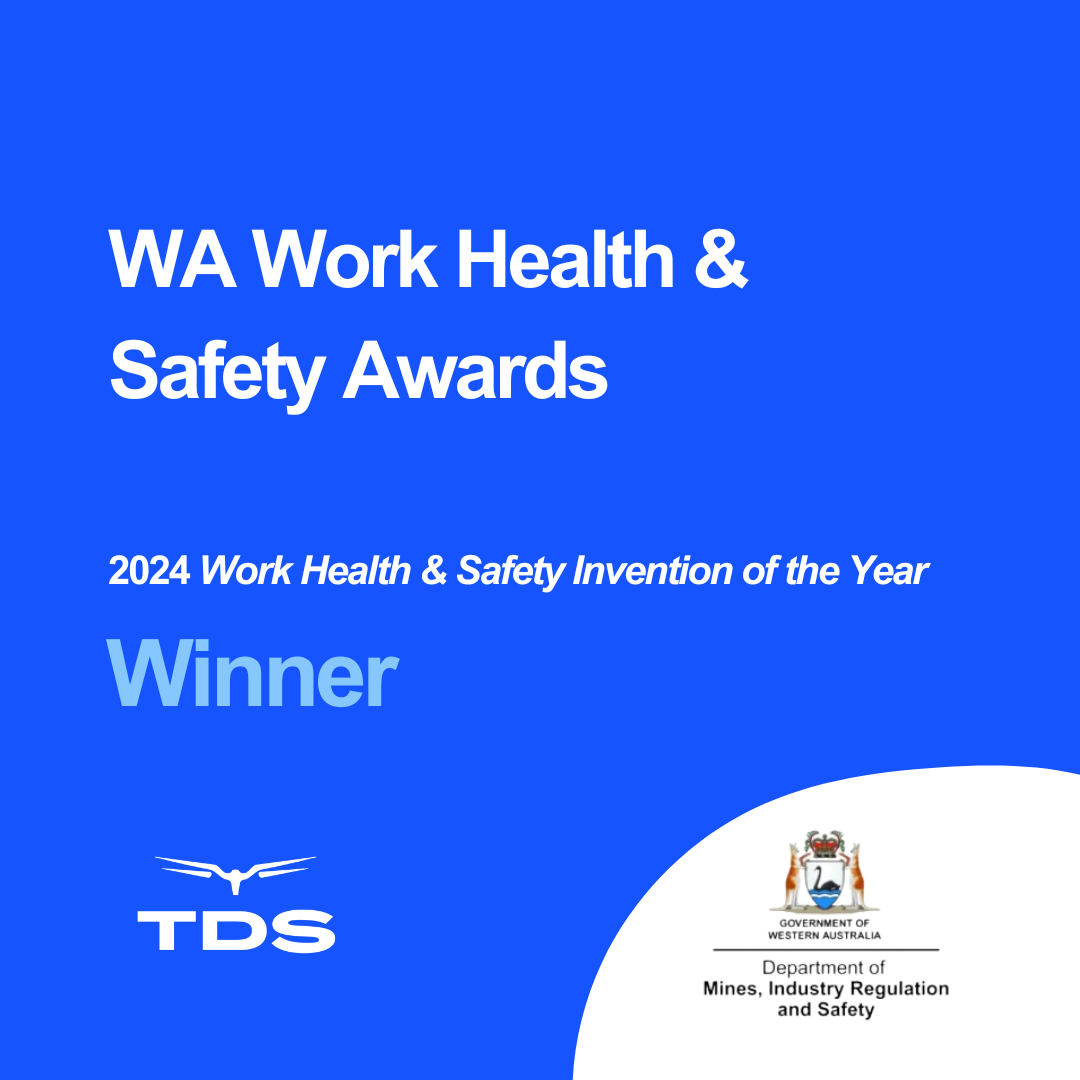 WA Work Health & Safety Awards

2024 Work Health & Safety Invention of the Year

Winner

TDS

GOVERNMENT OF
WESTERN AUSTRALIA

Department of
Mines, Industry Regulation
and Safety